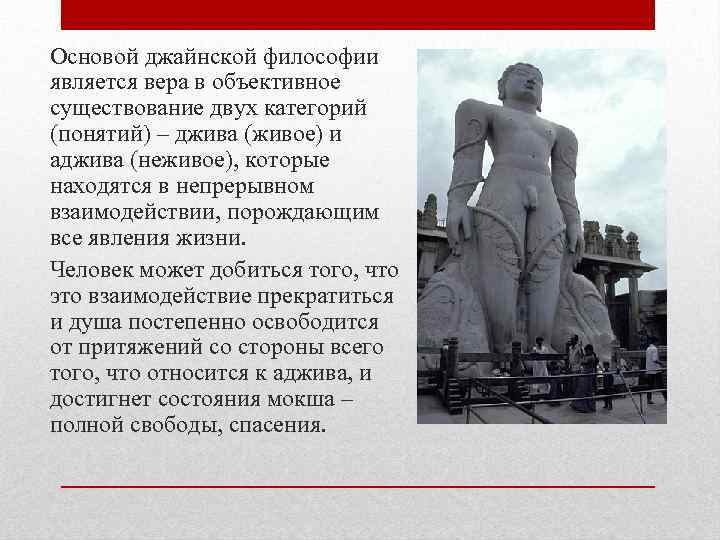 Основой джайнской философии является вера в объективное существование двух категорий (понятий) – джива (живое) и аджива (неживое), которые находятся в непрерывном взаимодействии, порождающим все явления жизни.

Человек может добиться того, что это взаимодействие прекратиться и душа постепенно освободится от притяжений со стороны всего того, что относится к аджива, и достигнет состояния мокша – полной свободы, спасения.